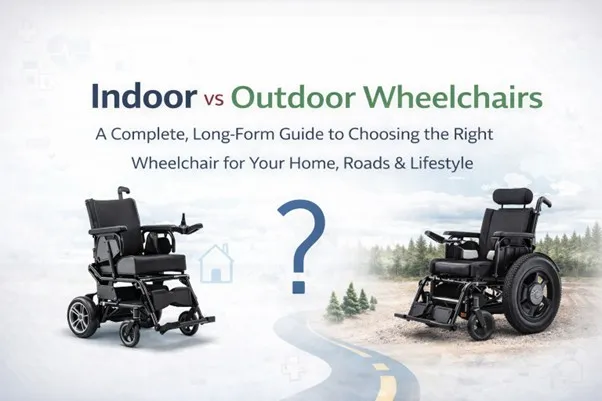 Indoor vs Outdoor Wheelchairs

A Complete, Long-Form Guide to Choosing the Right Wheelchair for Your Home, Roads & Lifestyle

?